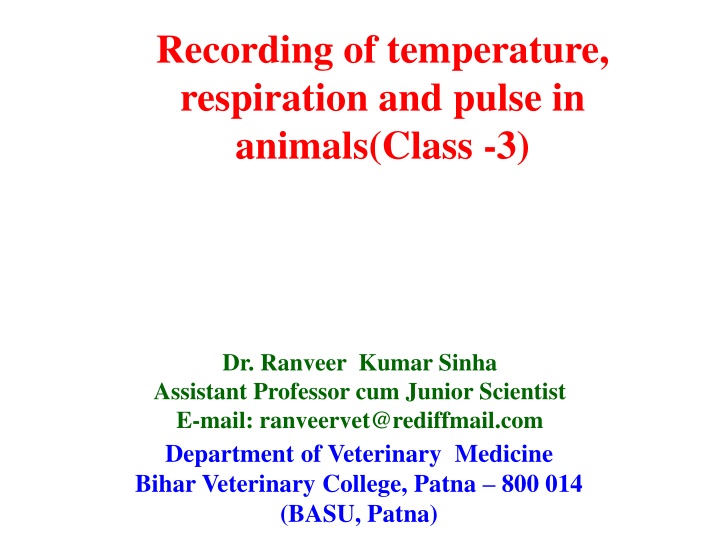 Recording of temperature, respiration and pulse in animals(Class -3)

Dr. Ranveer Kumar Sinha
Assistant Professor cum Junior Scientist
E-mail: ranveervet@rediffmail.com

Department of Veterinary Medicine
Bihar Veterinary College, Patna – 800 014
(BASU, Patna)